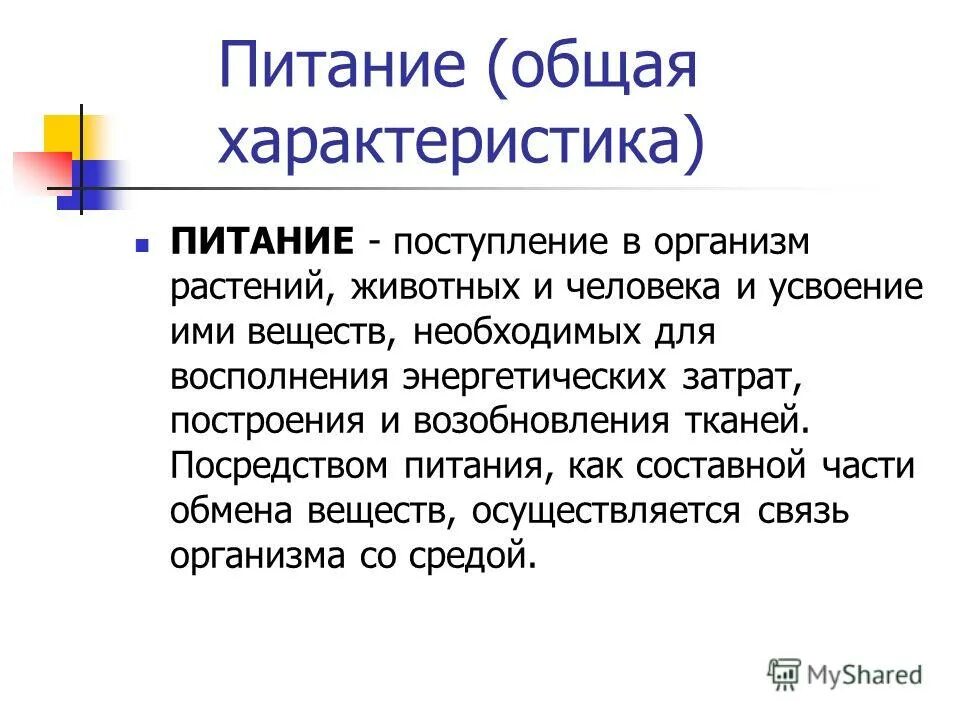 Питание (общая характеристика)

ПИТАНИЕ - поступление в организм растений, животных и человека и усвоение ими веществ, необходимых для восполнения энергетических затрат, построения и возобновления тканей. Посредством питания, как составной части обмена веществ, осуществляется связь организма со средой.

MyShared